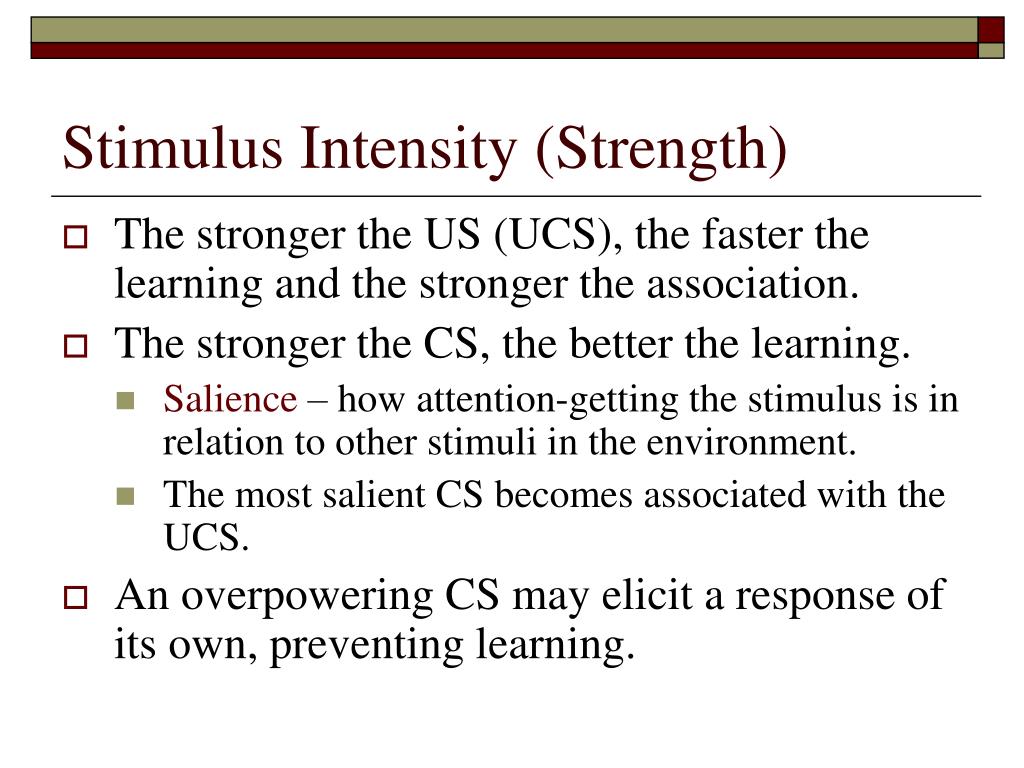 Stimulus Intensity (Strength)

The stronger the US (UCS), the faster the learning and the stronger the association.

The stronger the CS, the better the learning.

Salience – how attention-getting the stimulus is in relation to other stimuli in the environment.

The most salient CS becomes associated with the UCS.

An overpowering CS may elicit a response of its own, preventing learning.